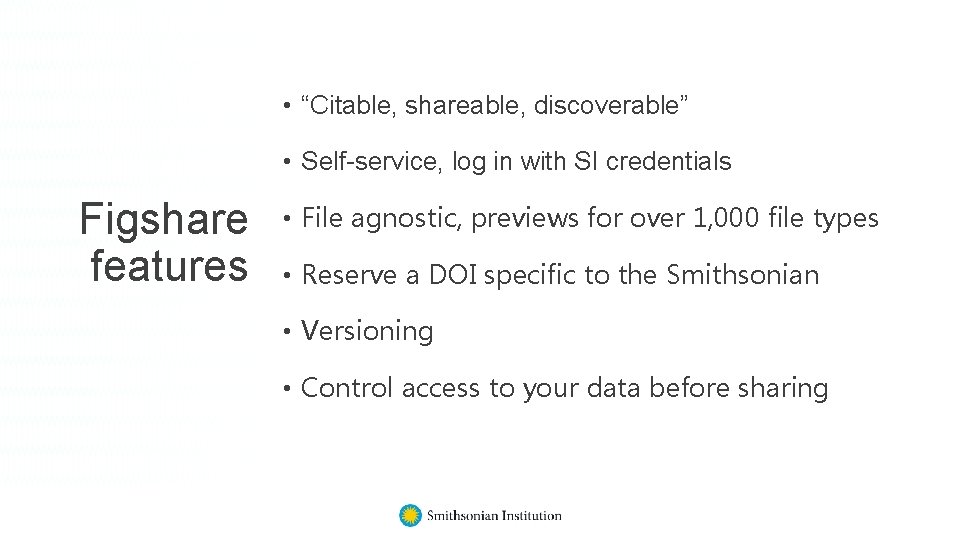 Figshare features

• “Citable, shareable, discoverable”
• Self-service, log in with SI credentials
• File agnostic, previews for over 1,000 file types
• Reserve a DOI specific to the Smithsonian
• Versioning
• Control access to your data before sharing

Smithsonian Institution